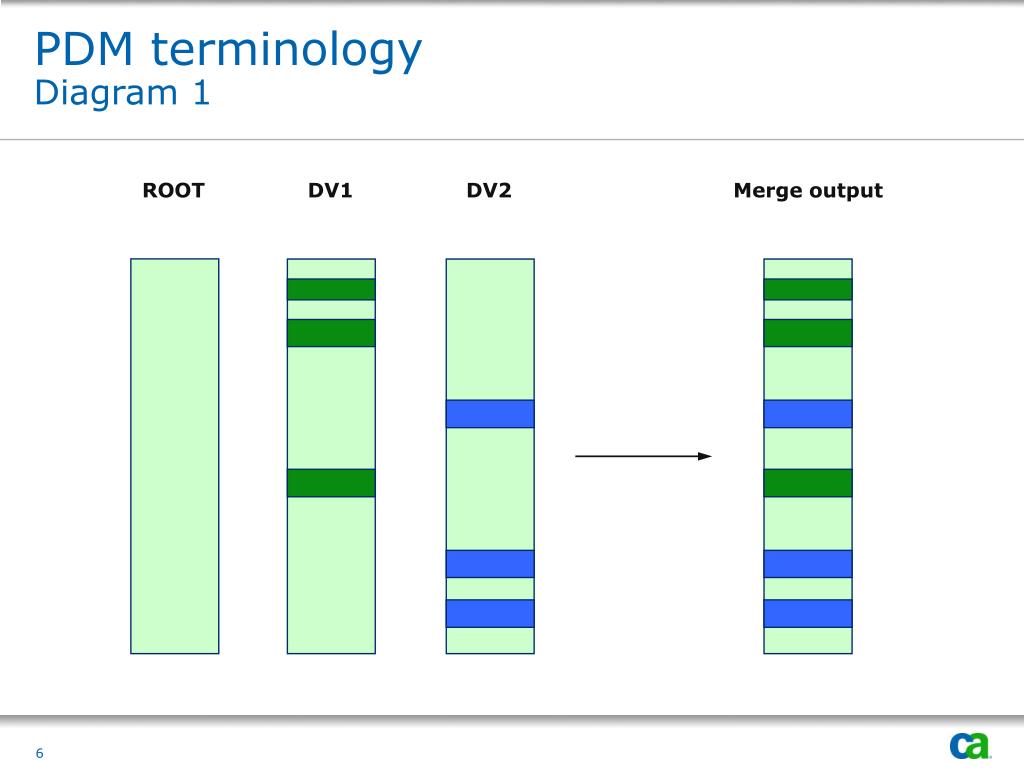 PDM terminology
Diagram 1

ROOT DV1 DV2 Merge output

6

ca